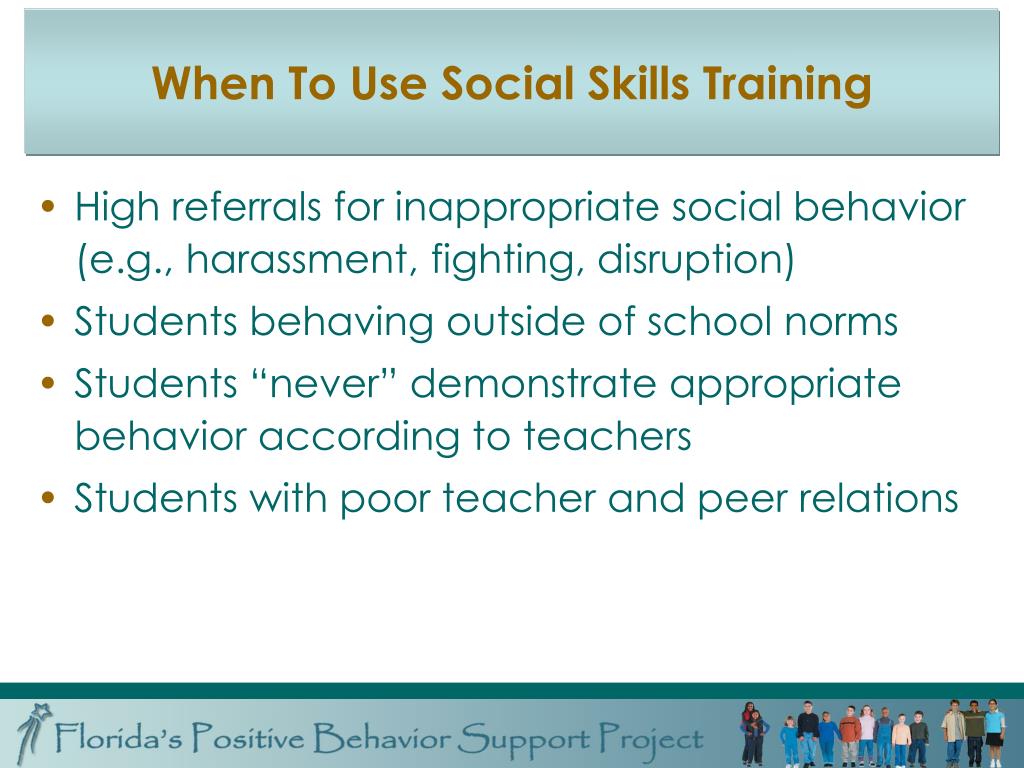 When To Use Social Skills Training

• High referrals for inappropriate social behavior (e.g., harassment, fighting, disruption)
• Students behaving outside of school norms
• Students “never” demonstrate appropriate behavior according to teachers
• Students with poor teacher and peer relations

Florida’s Positive Behavior Support Project